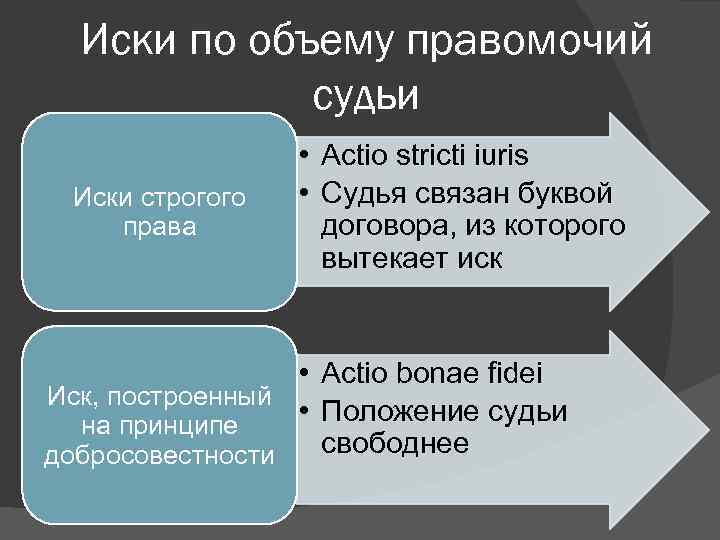 Иски по объему правомочий судьи

Иски строгого права

• Actio stricti iuris
• Судья связан буквой договора, из которого вытекает иск

Иск, построенный на принципе добросовестности

• Actio bonae fidei
• Положение судьи свободнее